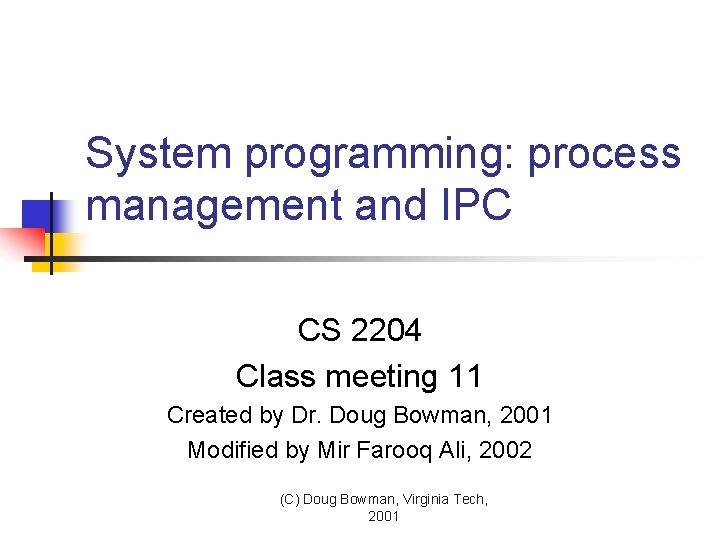 System programming: process management and IPC

CS 2204

Class meeting 11

Created by Dr. Doug Bowman, 2001

Modified by Mir Farooq Ali, 2002

(C) Doug Bowman, Virginia Tech, 2001